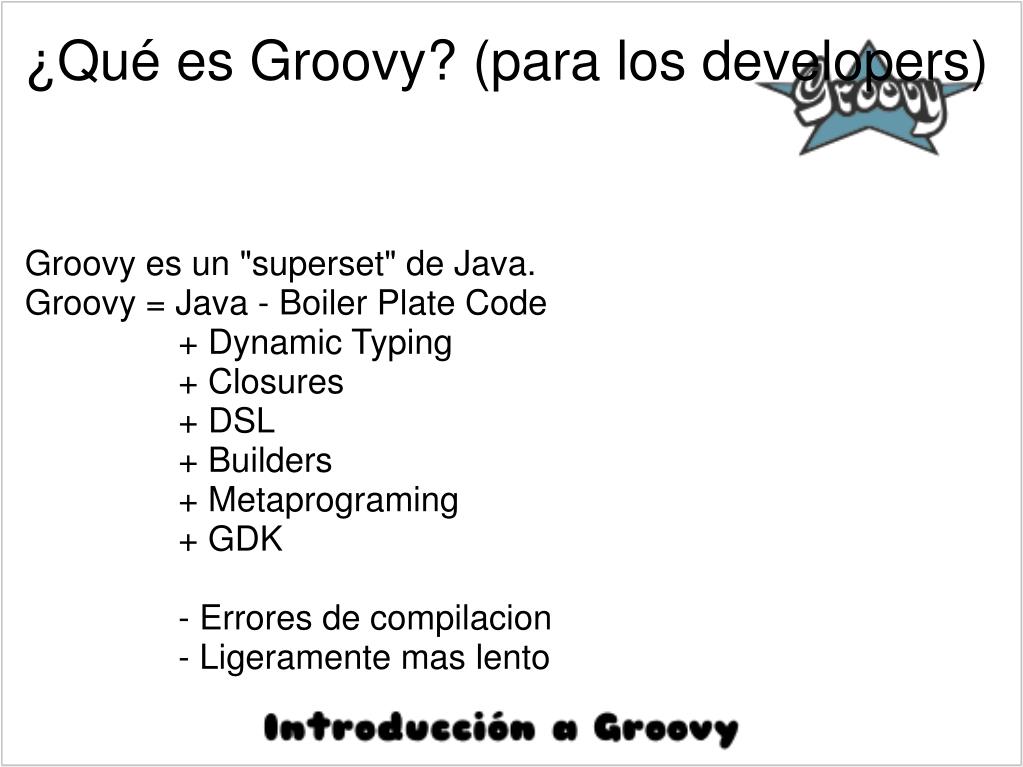 ¿Qué es Groovy? (para los developers)

Groovy

Groovy es un "superset" de Java.
Groovy = Java - Boiler Plate Code
+ Dynamic Typing
+ Closures
+ DSL
+ Builders
+ Metaprograming
+ GDK

- Errores de compilacion
- Ligeramente mas lento

Introducción a Groovy